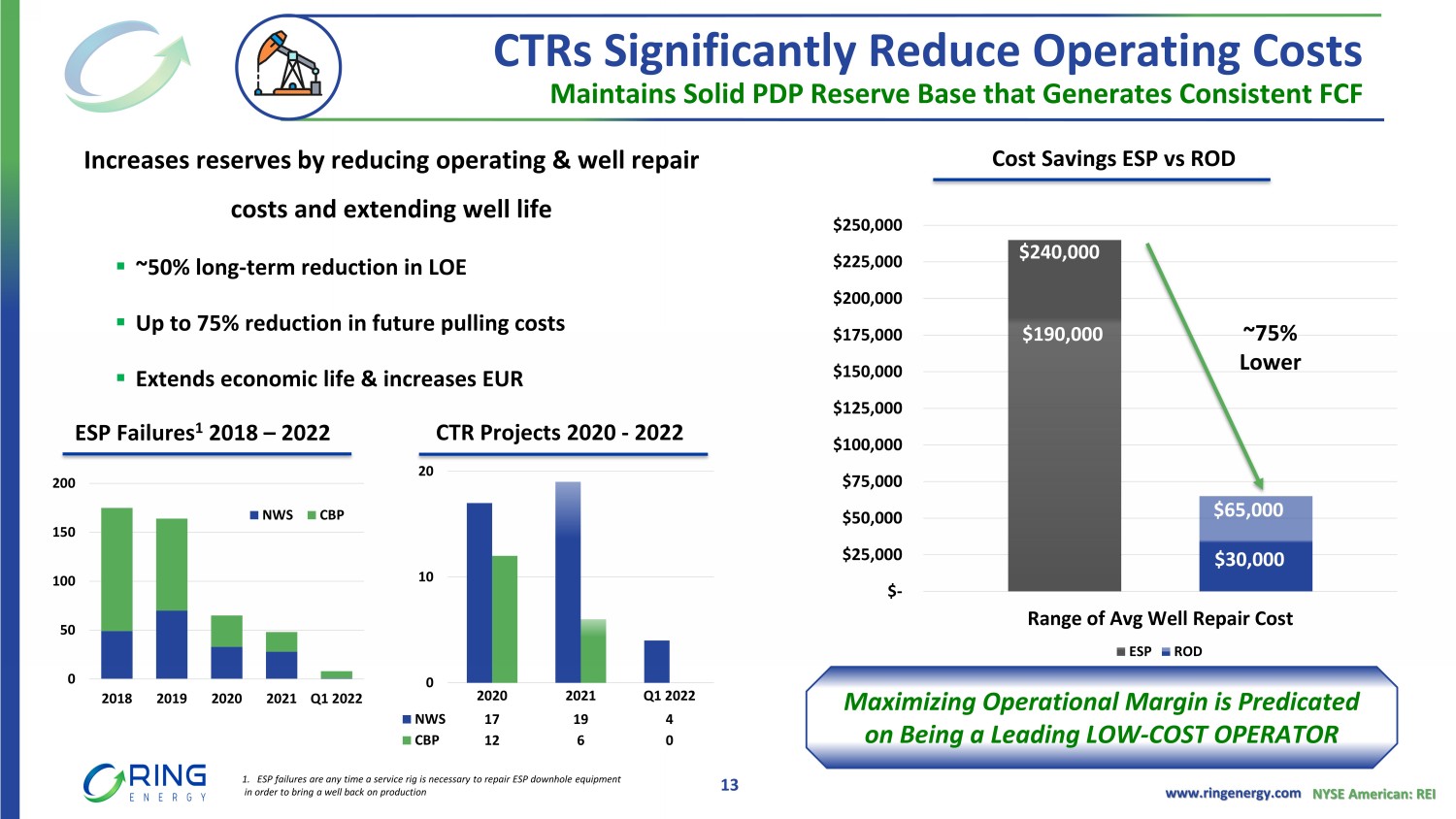 CTRs Significantly Reduce Operating Costs

Maintains Solid PDP Reserve Base that Generates Consistent FCF

Increases reserves by reducing operating & well repair costs and extending well life

▪ ~50% long-term reduction in LOE

▪ Up to 75% reduction in future pulling costs

▪ Extends economic life & increases EUR

ESP Failures$^1$ 2018 – 2022

200
150
100
50
0

NWS CBP

2018 2019 2020 2021 Q1 2022

CTR Projects 2020 - 2022

20
10
0

| | 2020 | 2021 | Q1 2022 |
|---|---|---|---|
| NWS | 17 | 19 | 4 |
| CBP | 12 | 6 | 0 |

Cost Savings ESP vs ROD

$250,000
$225,000
$200,000
$175,000
$150,000
$125,000
$100,000
$75,000
$50,000
$25,000
$-

$240,000
$190,000
~75% Lower
$65,000
$30,000

Range of Avg Well Repair Cost

ESP ROD

Maximizing Operational Margin is Predicated on Being a Leading LOW-COST OPERATOR

RING ENERGY

1. ESP failures are any time a service rig is necessary to repair ESP downhole equipment in order to bring a well back on production

13

www.ringenergy.com NYSE American: REI